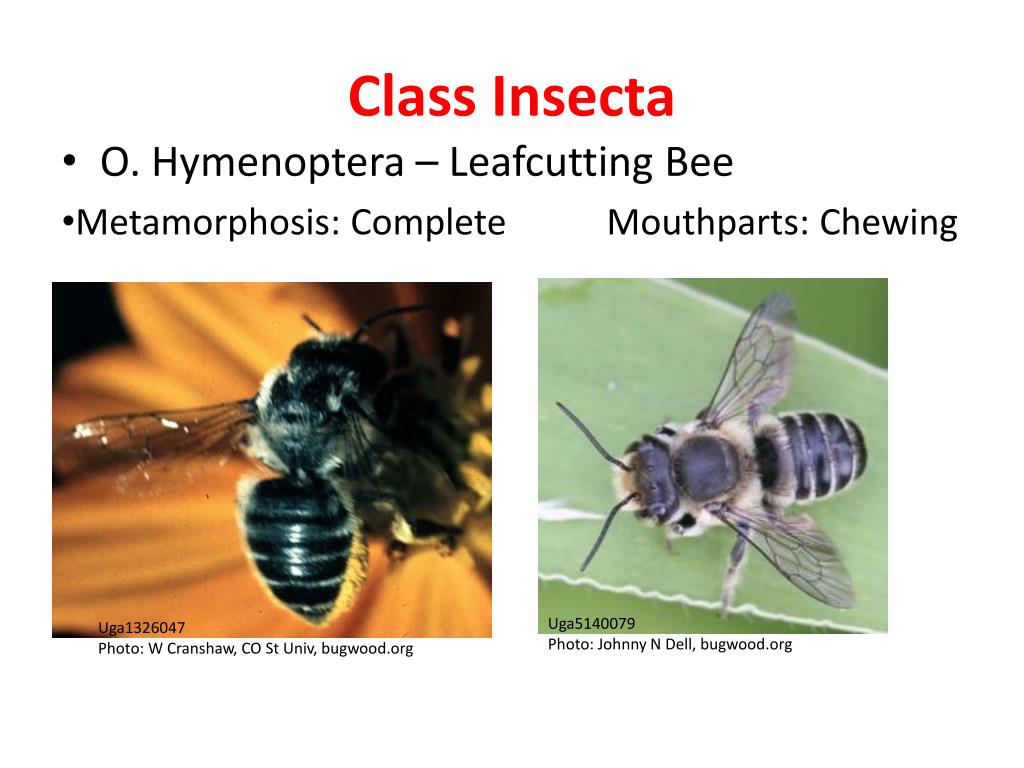 Class Insecta

• O. Hymenoptera – Leafcutting Bee

•Metamorphosis: Complete Mouthparts: Chewing

Uga1326047
Photo: W Cranshaw, CO St Univ, bugwood.org

Uga5140079
Photo: Johnny N Dell, bugwood.org